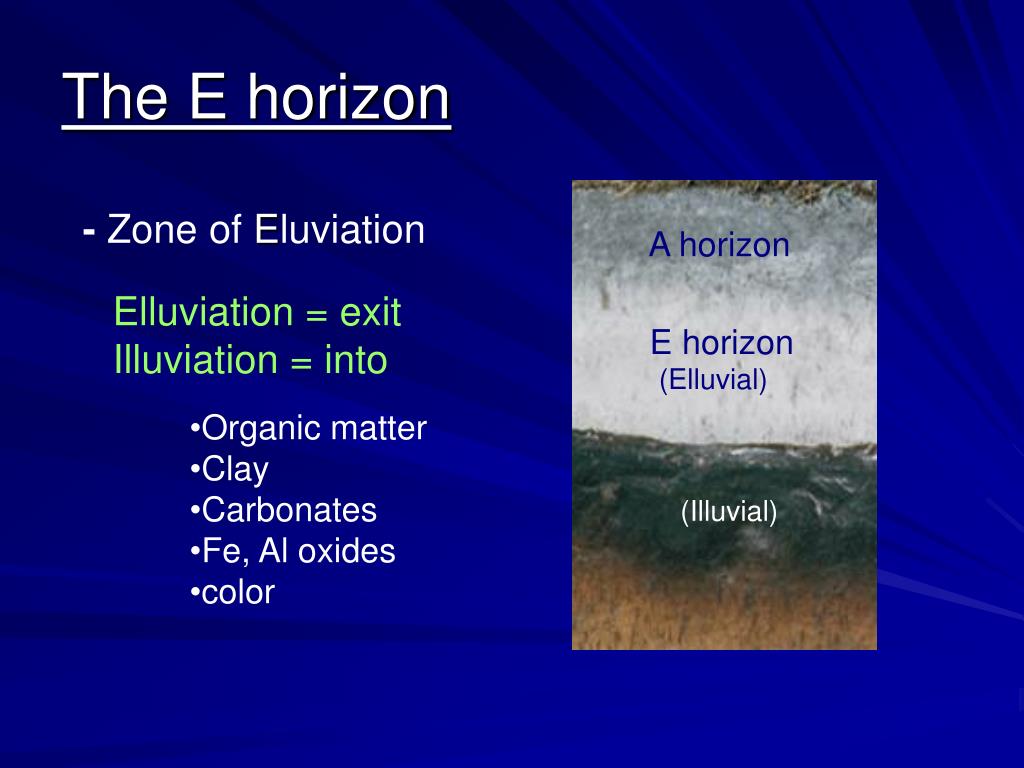 The E horizon

- Zone of Eluviation

Elluviation = exit
Illuviation = into

•Organic matter
•Clay
•Carbonates
•Fe, Al oxides
•color

A horizon

E horizon
(Elluvial)

(Illuvial)